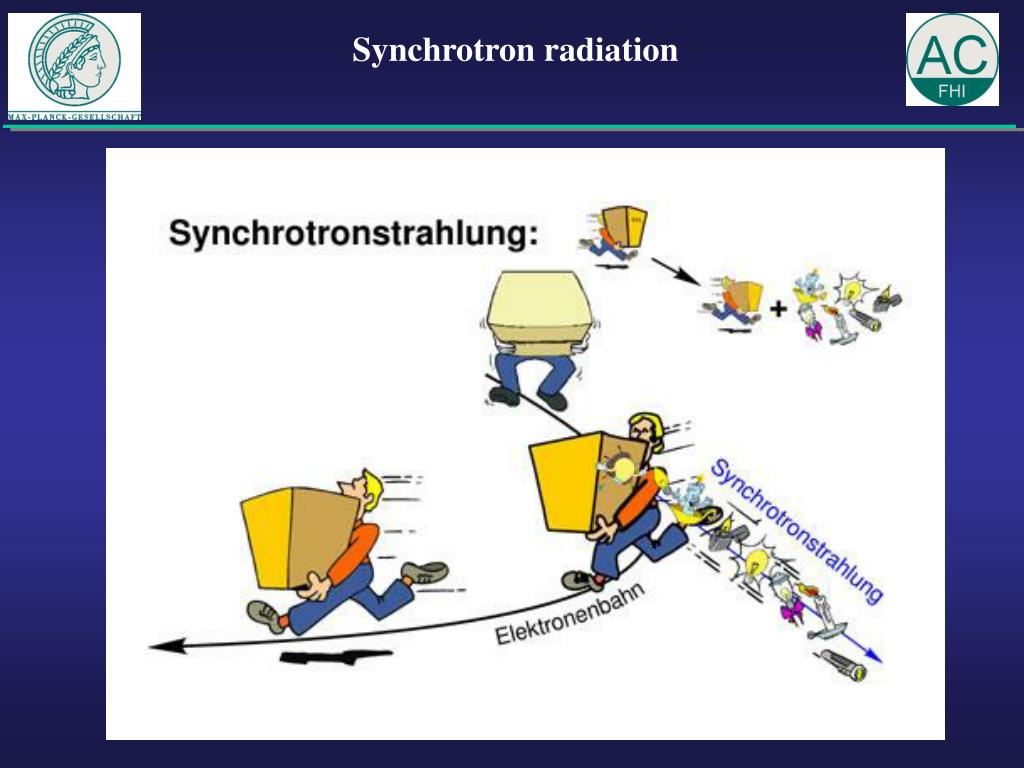 MAX-PLANCK-GESELLSCHAFT

Synchrotron radiation

AC
FHI

Synchrotronstrahlung:

+

Synchrotronstrahlung

Elektronenbahn